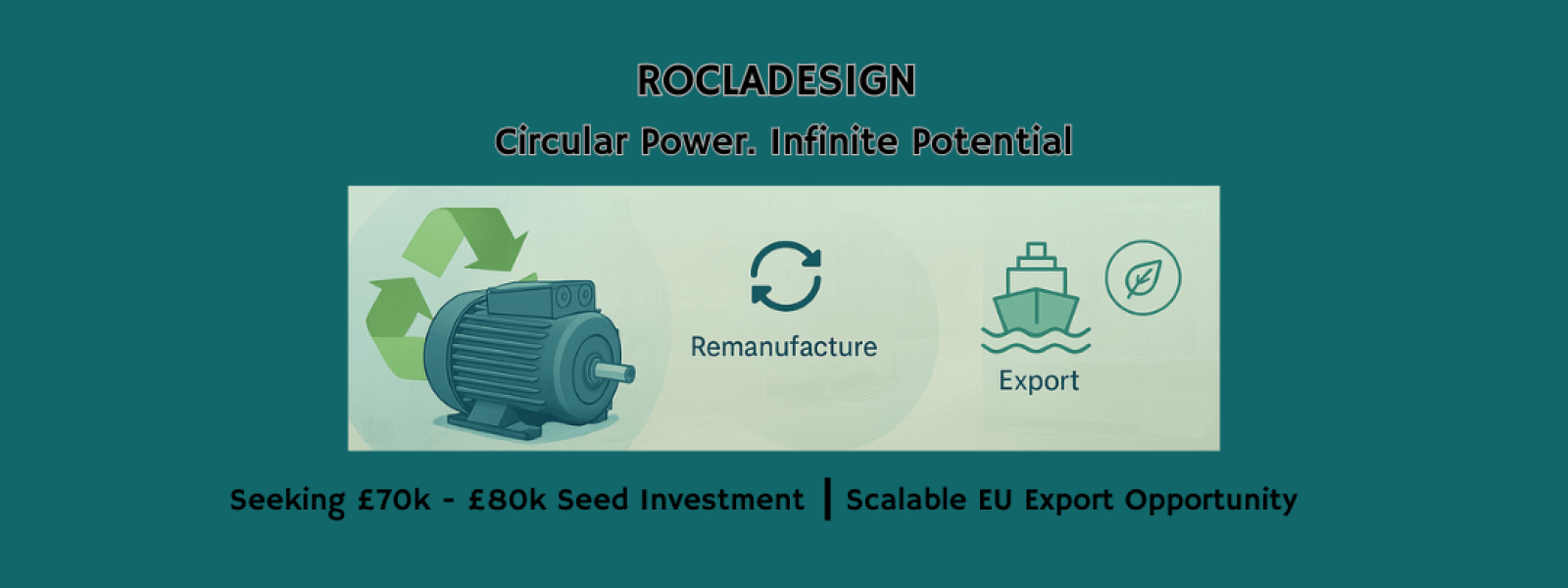 ROCLADESIGN

Circular Power. Infinite Potential

Remanufacture

Export

Seeking £70k - £80k Seed Investment | Scalable EU Export Opportunity